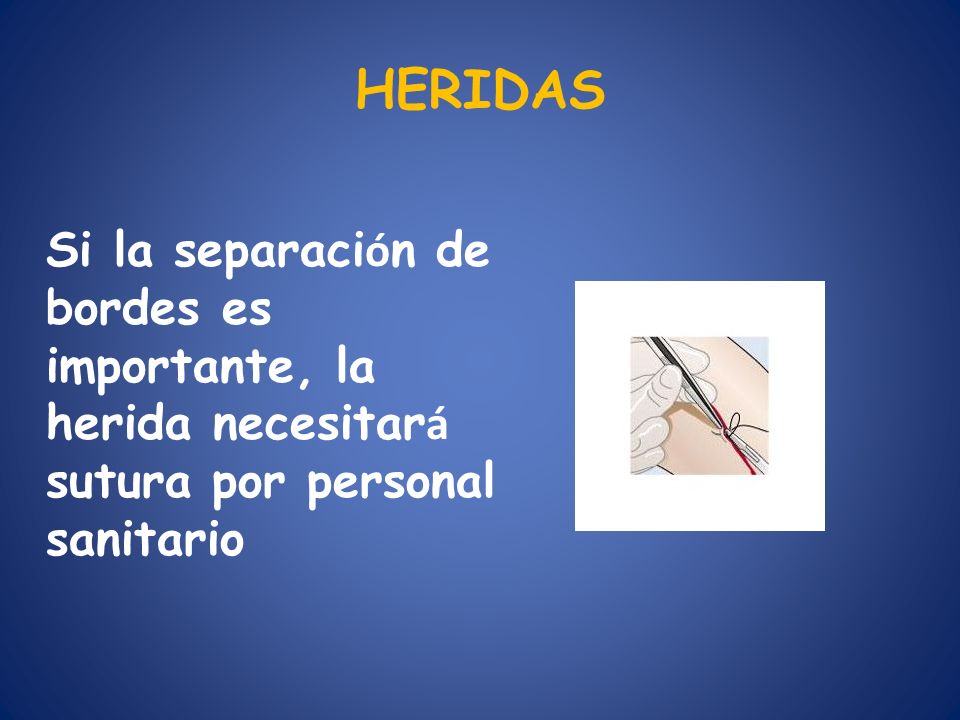 HERIDAS

Si la separación de bordes es importante, la herida necesitará sutura por personal sanitario